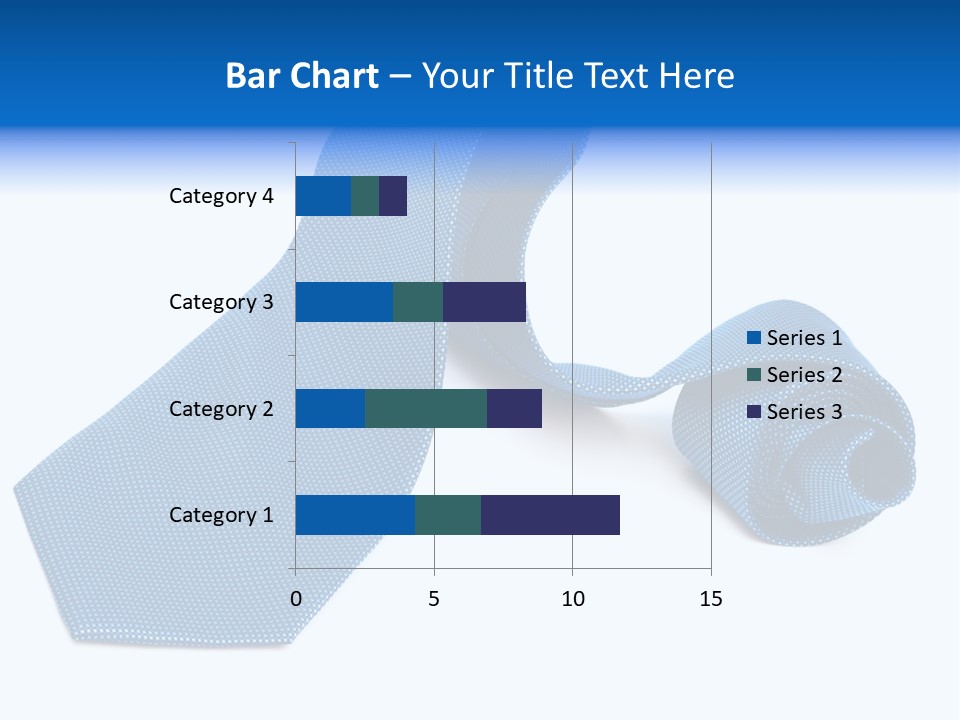 Bar Chart – Your Title Text Here

Category 4
Category 3
Category 2
Category 1

0
5
10
15

Series 1
Series 2
Series 3